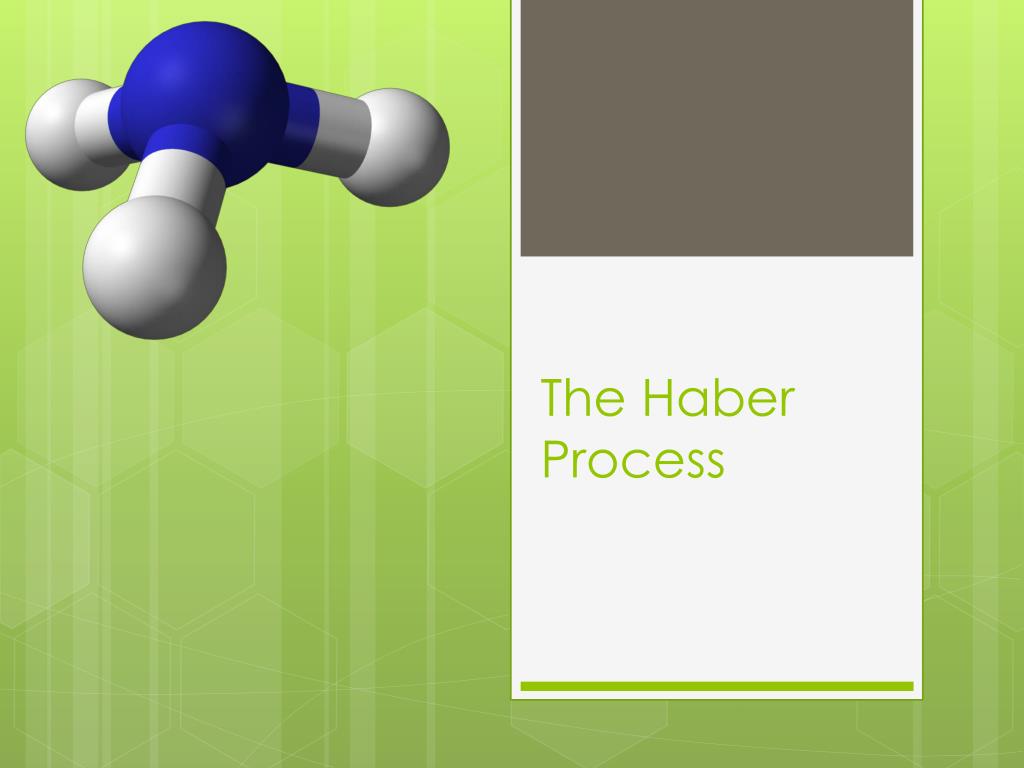 The Haber Process